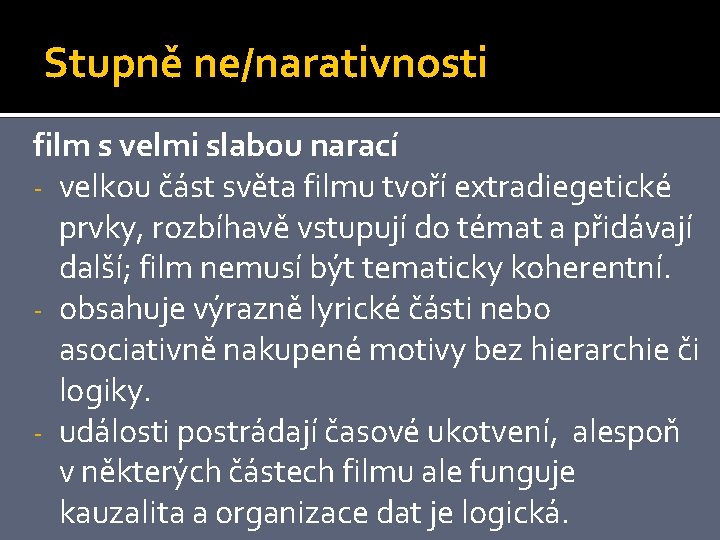 Stupně ne/narativnosti

film s velmi slabou narací

- velkou část světa filmu tvoří extradiegetické prvky, rozbíhavě vstupují do témat a přidávají další; film nemusí být tematicky koherentní.
- obsahuje výrazně lyrické části nebo asociativně nakupené motivy bez hierarchie či logiky.
- události postrádají časové ukotvení, alespoň v některých částech filmu ale funguje kauzalita a organizace dat je logická.